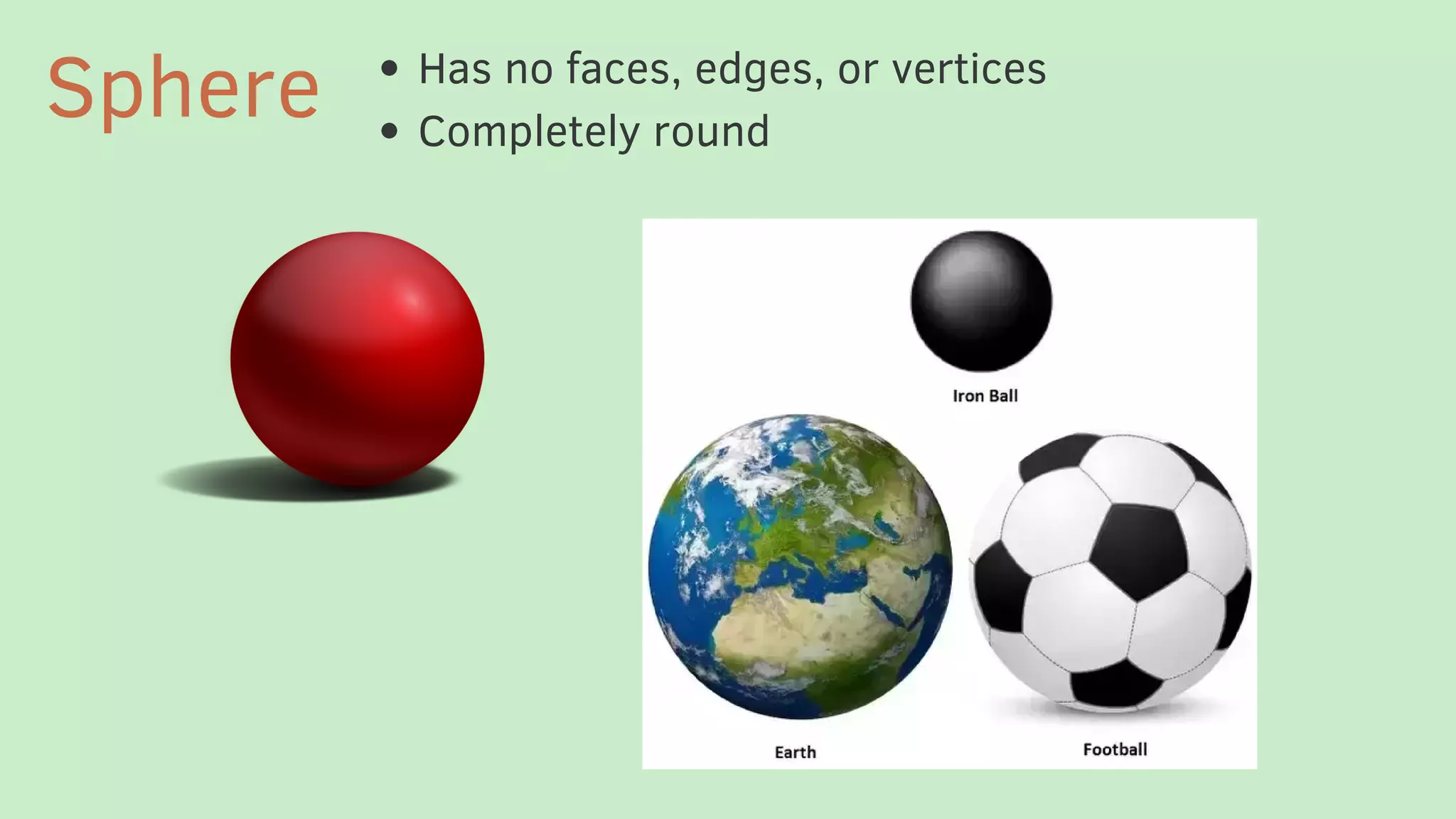 Sphere

• Has no faces, edges, or vertices
• Completely round

Iron Ball

Earth

Football